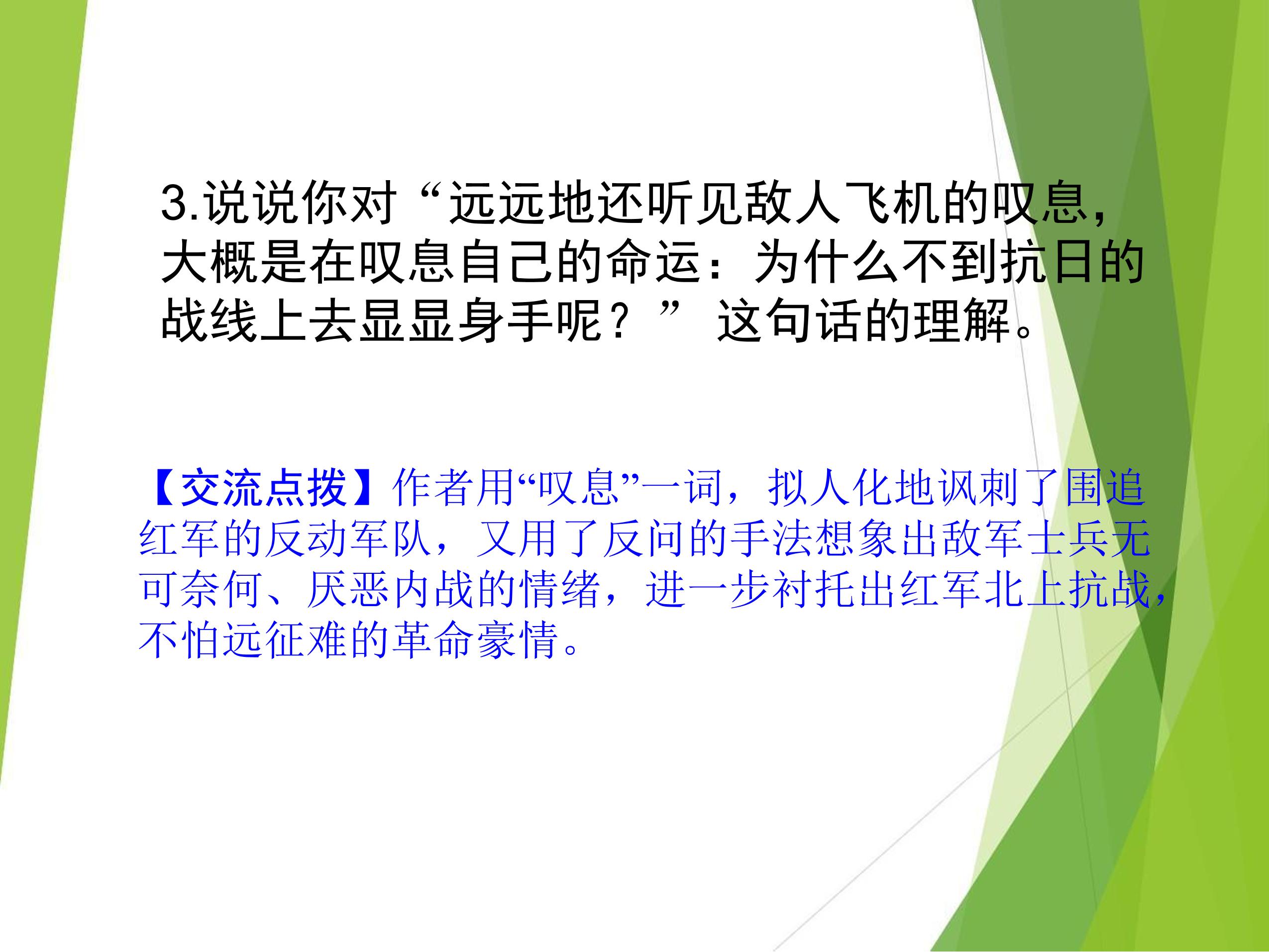 3.说说你对“远远地还听见敌人飞机的叹息，大概是在叹息自己的命运：为什么不到抗日的战线上去显显身手呢？”这句话的理解。

【交流点拨】作者用“叹息”一词，拟人化地讽刺了围追红军的反动军队，又用了反问的手法想象出敌军士兵无可奈何、厌恶内战的情绪，进一步衬托出红军北上抗战，不怕远征难的革命豪情。